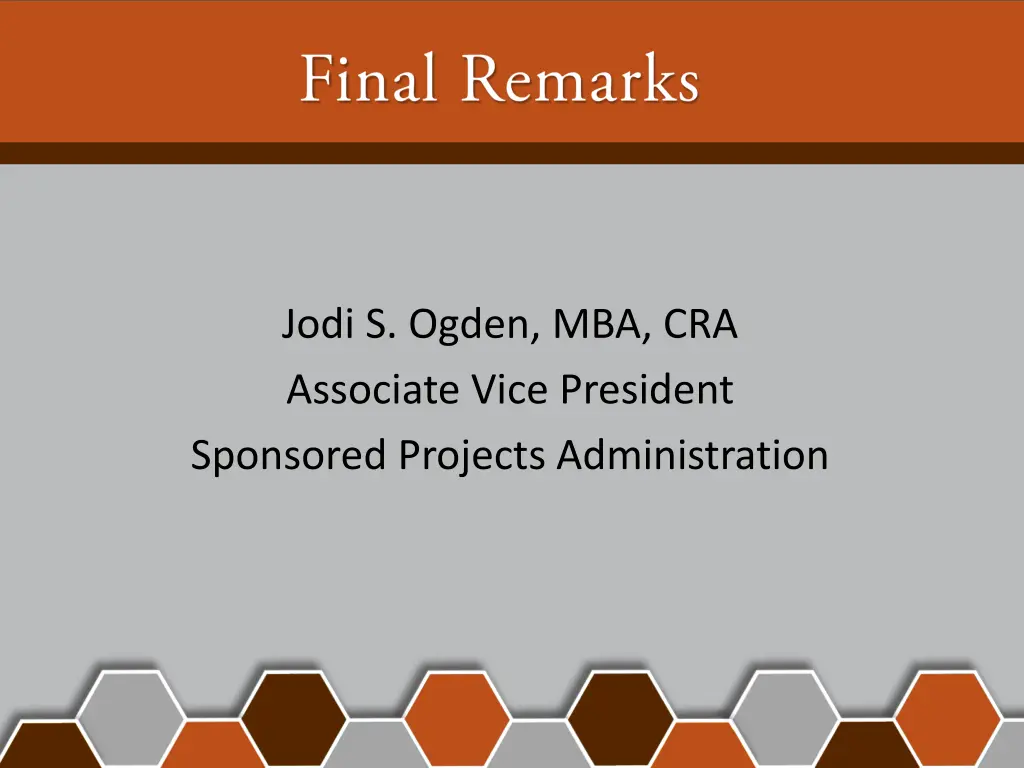 Final Remarks

Jodi S. Ogden, MBA, CRA
Associate Vice President
Sponsored Projects Administration